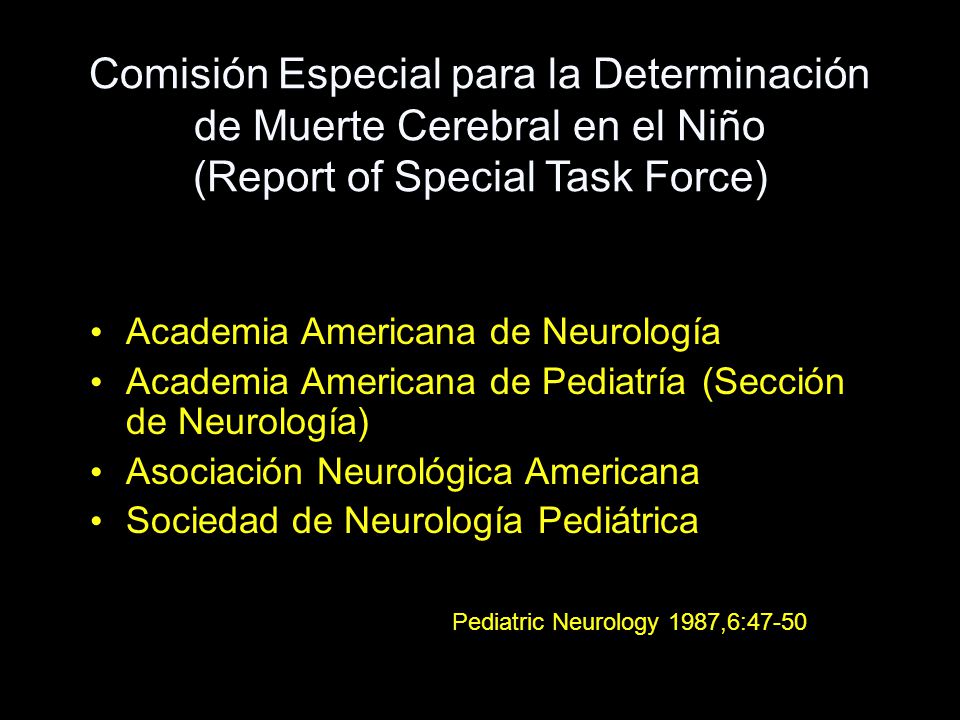 Comisión Especial para la Determinación de Muerte Cerebral en el Niño (Report of Special Task Force)

• Academia Americana de Neurología
• Academia Americana de Pediatría (Sección de Neurología)
• Asociación Neurológica Americana
• Sociedad de Neurología Pediátrica

Pediatric Neurology 1987,6:47-50